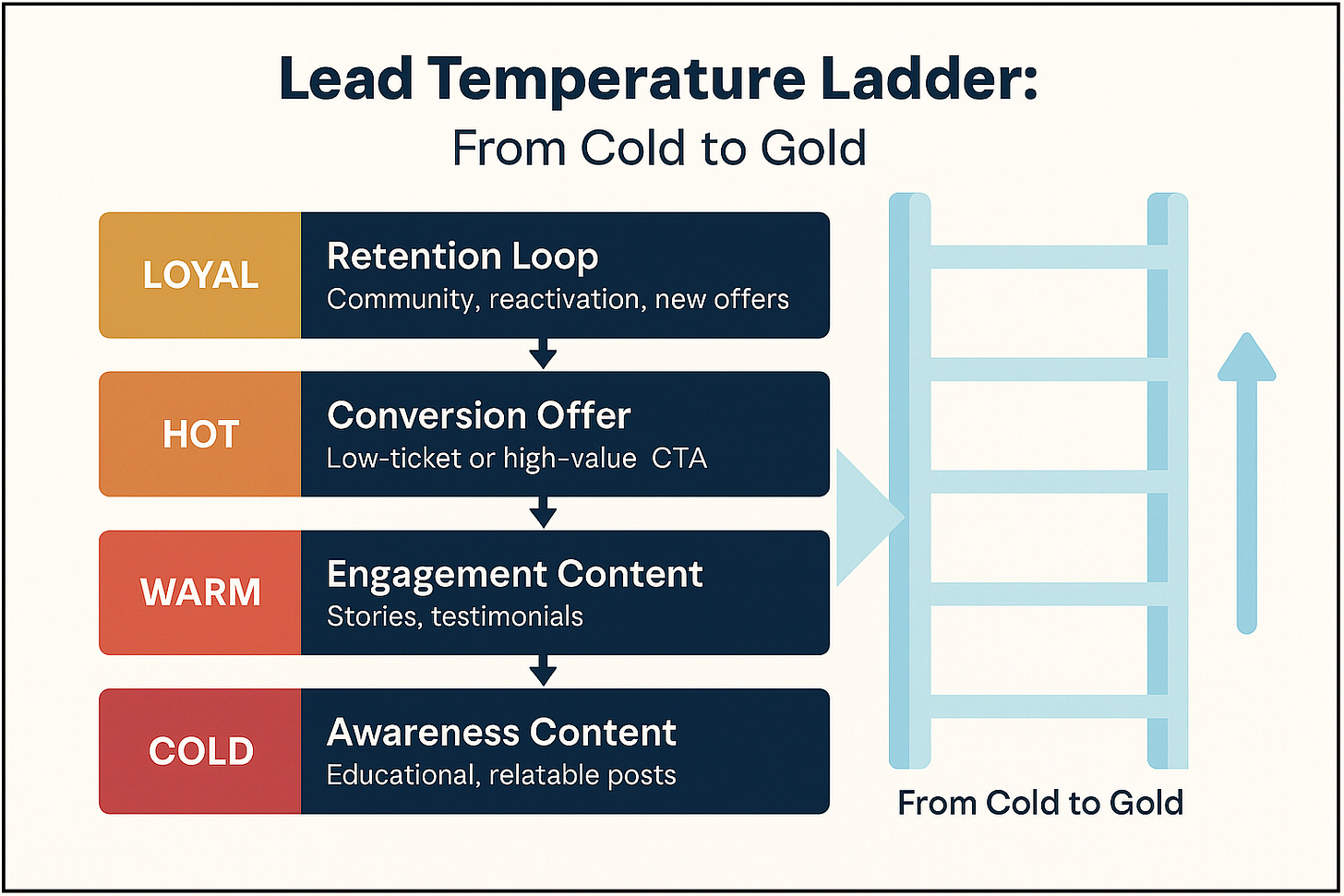 Lead Temperature Ladder:
From Cold to Gold

LOYAL
Retention Loop
Community, reactivation, new offers

HOT
Conversion Offer
Low-ticket or high-value CTA

WARM
Engagement Content
Stories, testimonials

COLD
Awareness Content
Educational, relatable posts

From Cold to Gold